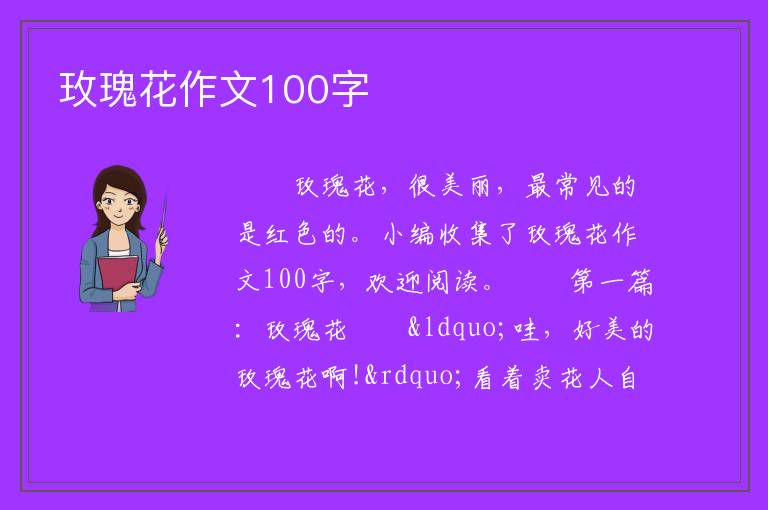 玫瑰花作文100字

玫瑰花，很美丽，最常见的是红色的。小编收集了玫瑰花作文100字，欢迎阅读。 第一篇：玫瑰花 &ldquo;哇，好美的玫瑰花啊!&rdquo;看着卖花人自